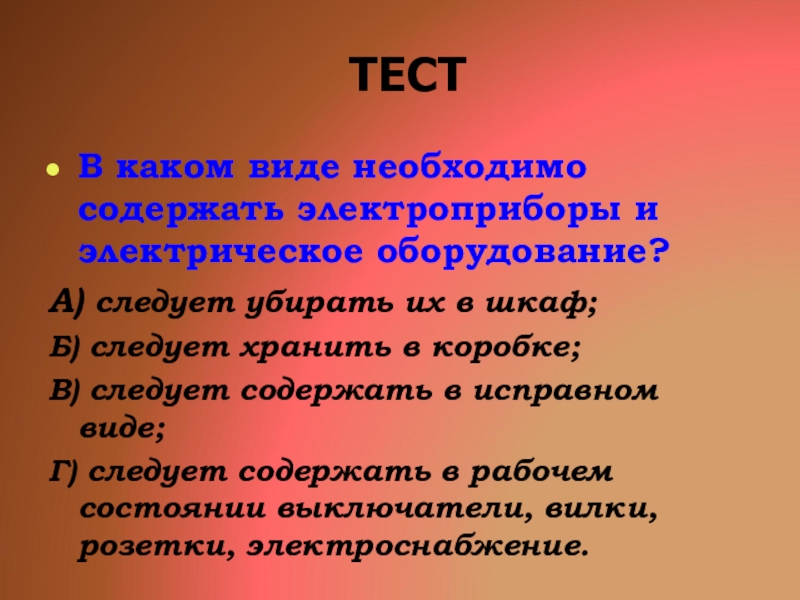 ТЕСТ

В каком виде необходимо содержать электроприборы и электрическое оборудование?

А) следует убирать их в шкаф;

Б) следует хранить в коробке;

В) следует содержать в исправном виде;

Г) следует содержать в рабочем состоянии выключатели, вилки, розетки, электроснабжение.